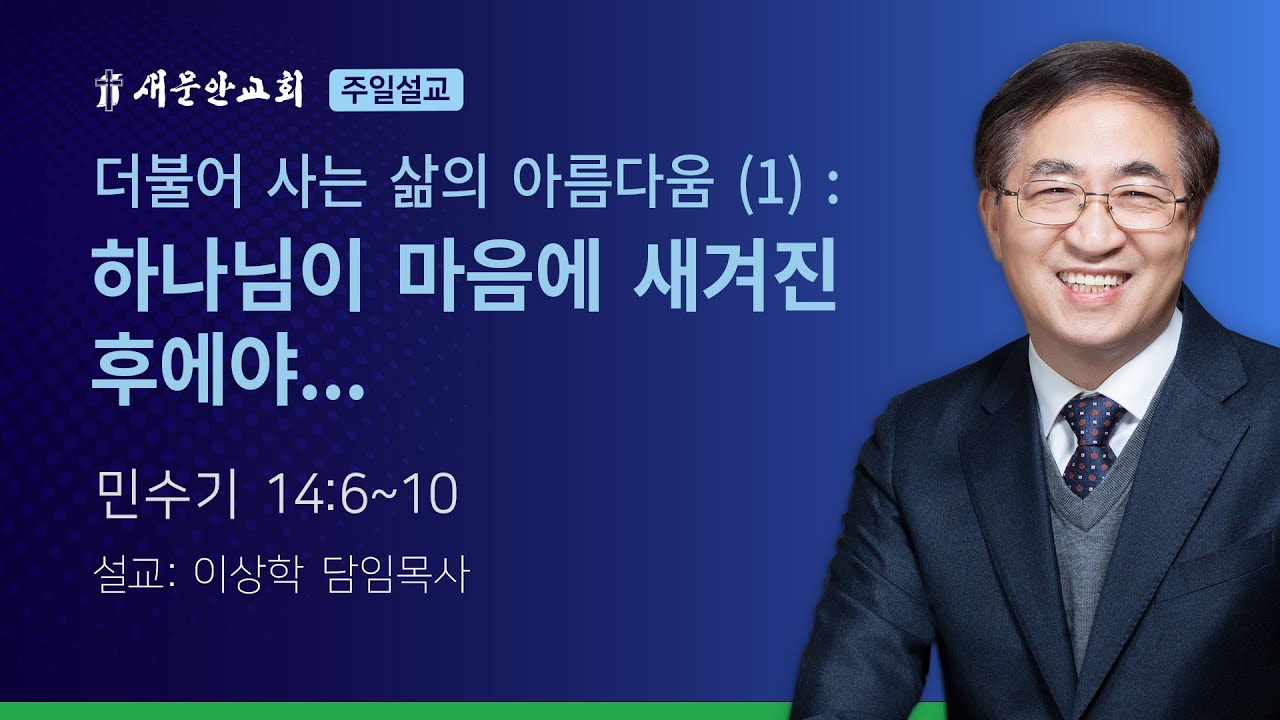 새문안교회 주일설교

더불어 사는 삶의 아름다움 (1) :

하나님이 마음에 새겨진 후에야...

민수기 14:6~10

설교: 이상학 담임목사